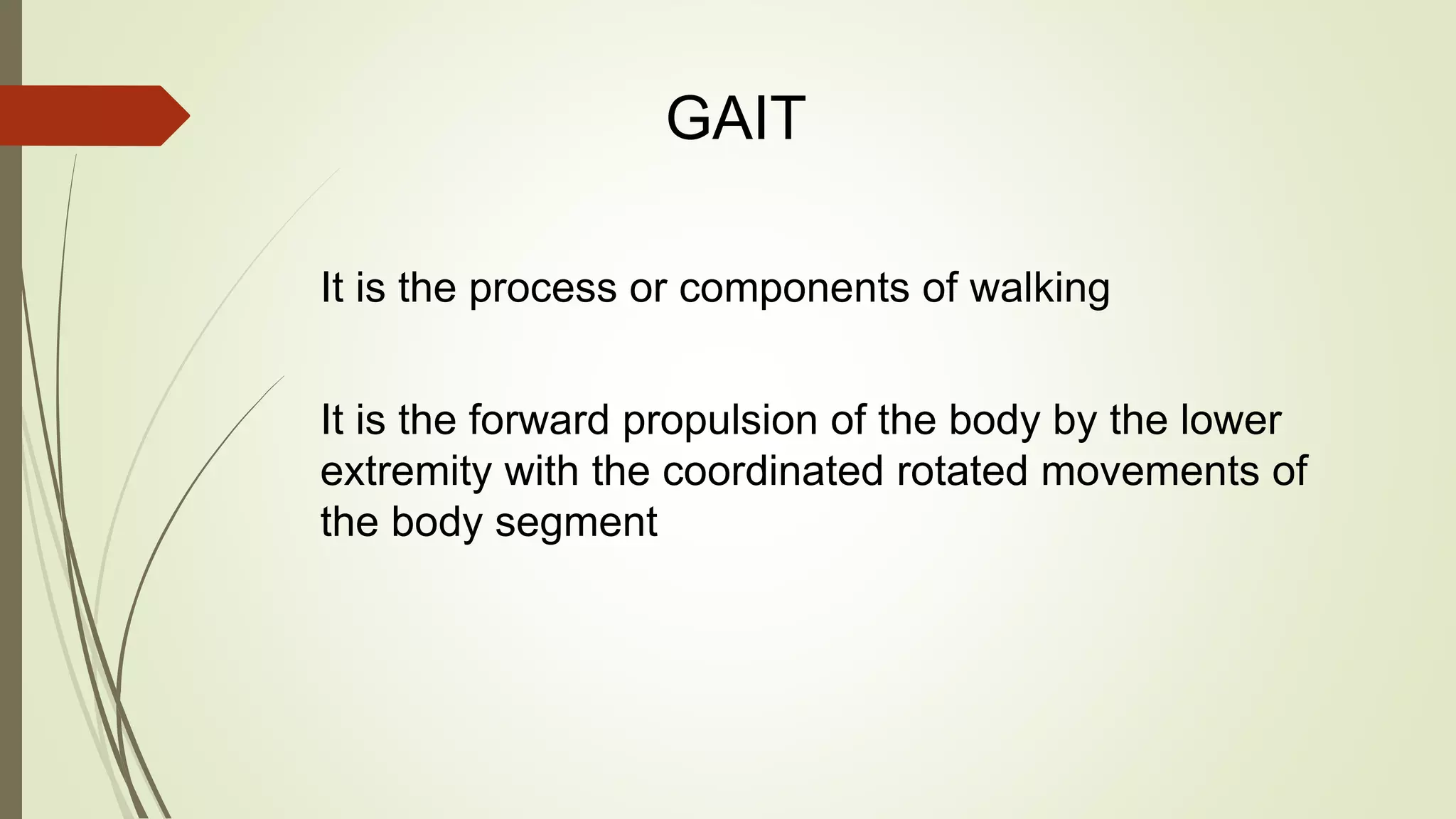 GAIT

It is the process or components of walking

It is the forward propulsion of the body by the lower extremity with the coordinated rotated movements of the body segment